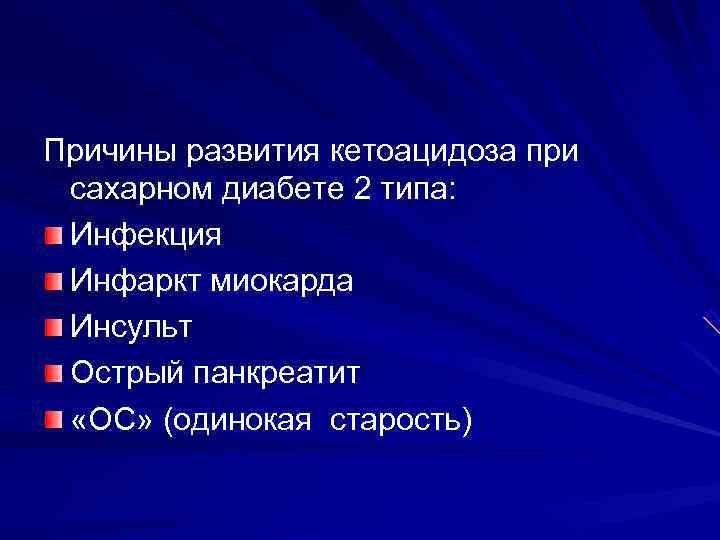 Причины развития кетоацидоза при сахарном диабете 2 типа:

Инфекция

Инфаркт миокарда

Инсульт

Острый панкреатит

«ОС» (одинокая  старость)